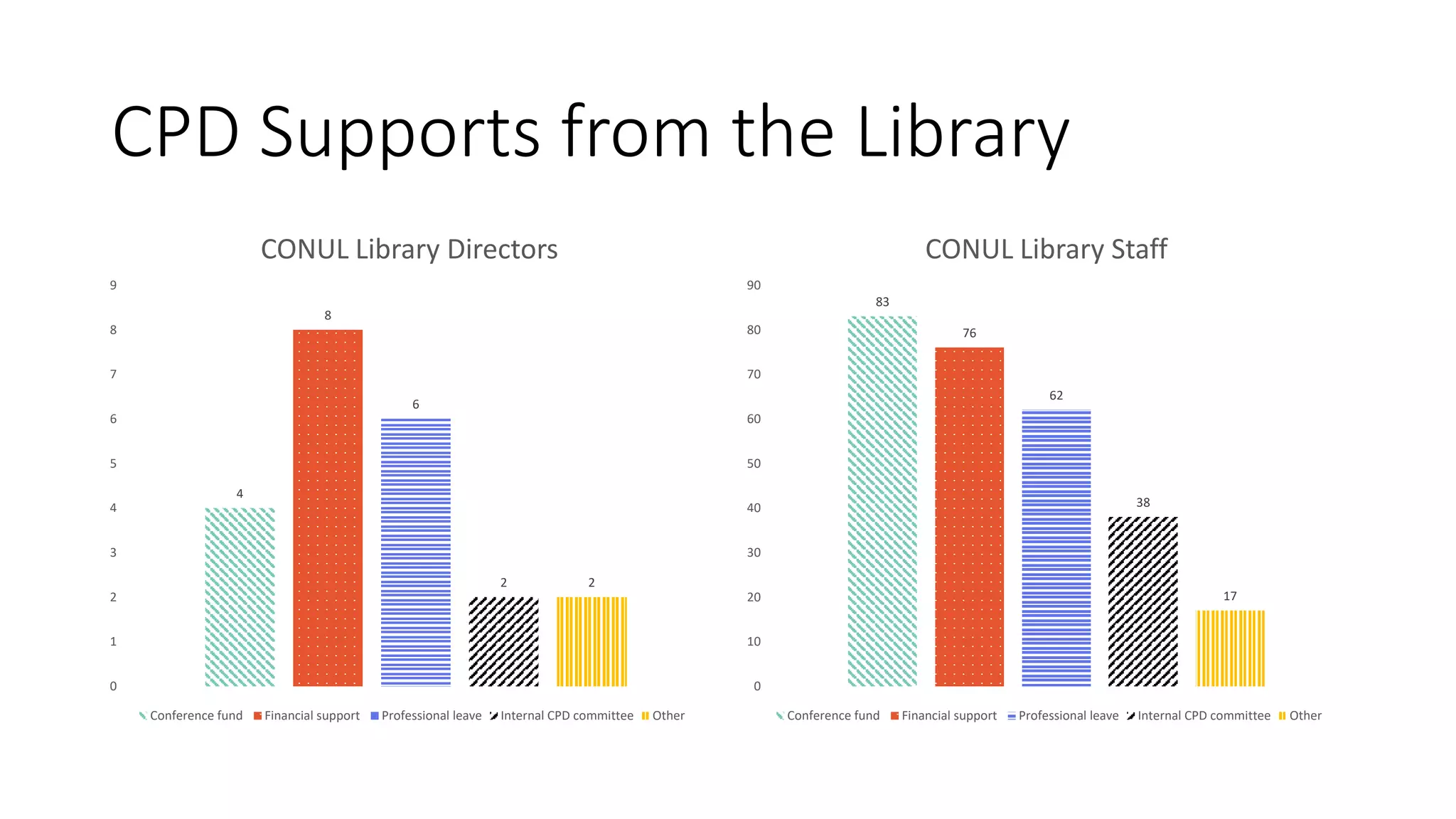 CPD Supports from the Library

CONUL Library Directors

9
8
7
6
5
4
3
2
1
0

4
8
6
2
2

Conference fund  Financial support  Professional leave  Internal CPD committee  Other

CONUL Library Staff

90
80
70
60
50
40
30
20
10
0

83
76
62
38
17

Conference fund  Financial support  Professional leave  Internal CPD committee  Other